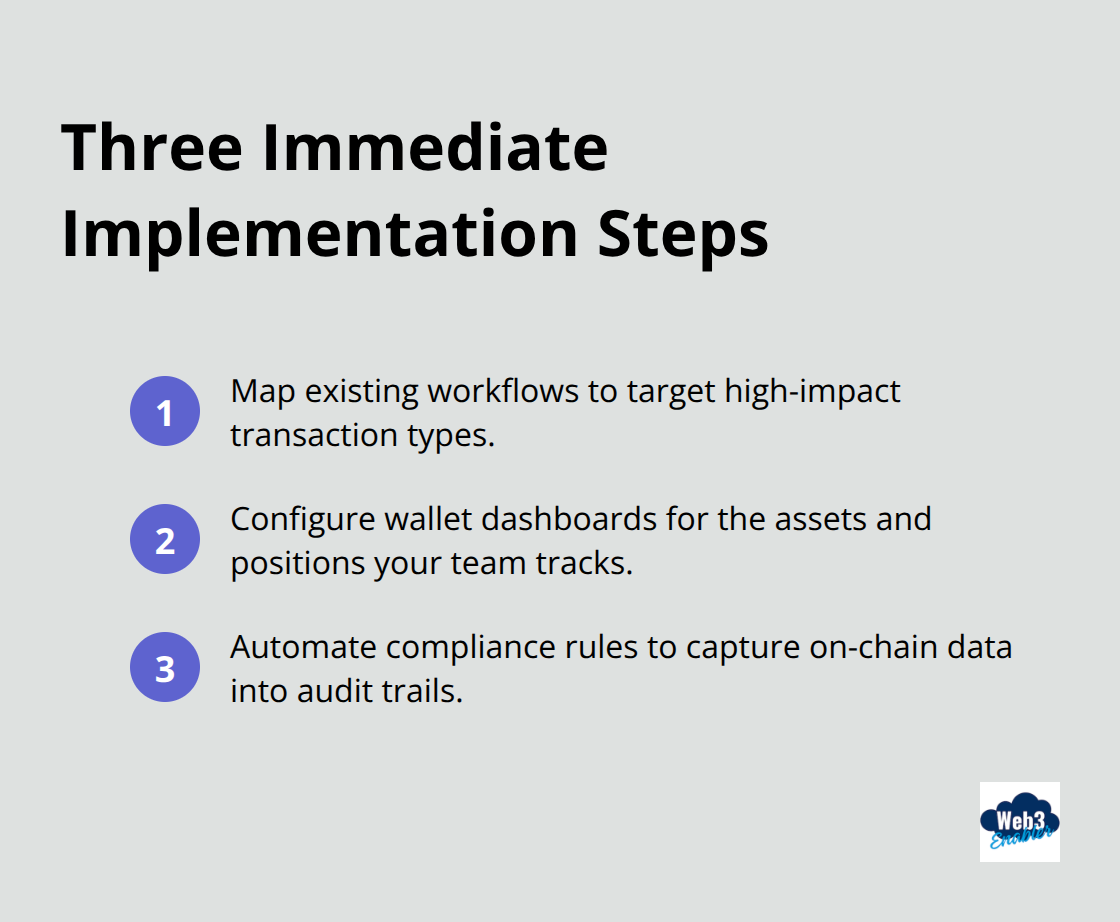 Three Immediate Implementation Steps

1 Map existing workflows to target high-impact transaction types.

2 Configure wallet dashboards for the assets and positions your team tracks.

3 Automate compliance rules to capture on-chain data into audit trails.

Web3 Enabler